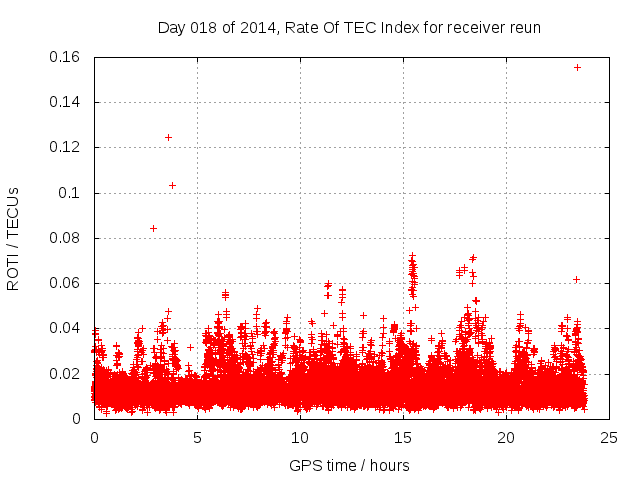 Day 018 of 2014, Rate Of TEC Index for receiver reun

ROTI / TECUs

0.16
0.14
0.12
0.1
0.08
0.06
0.04
0.02
0

0
5
10
15
20
25

GPS time / hours